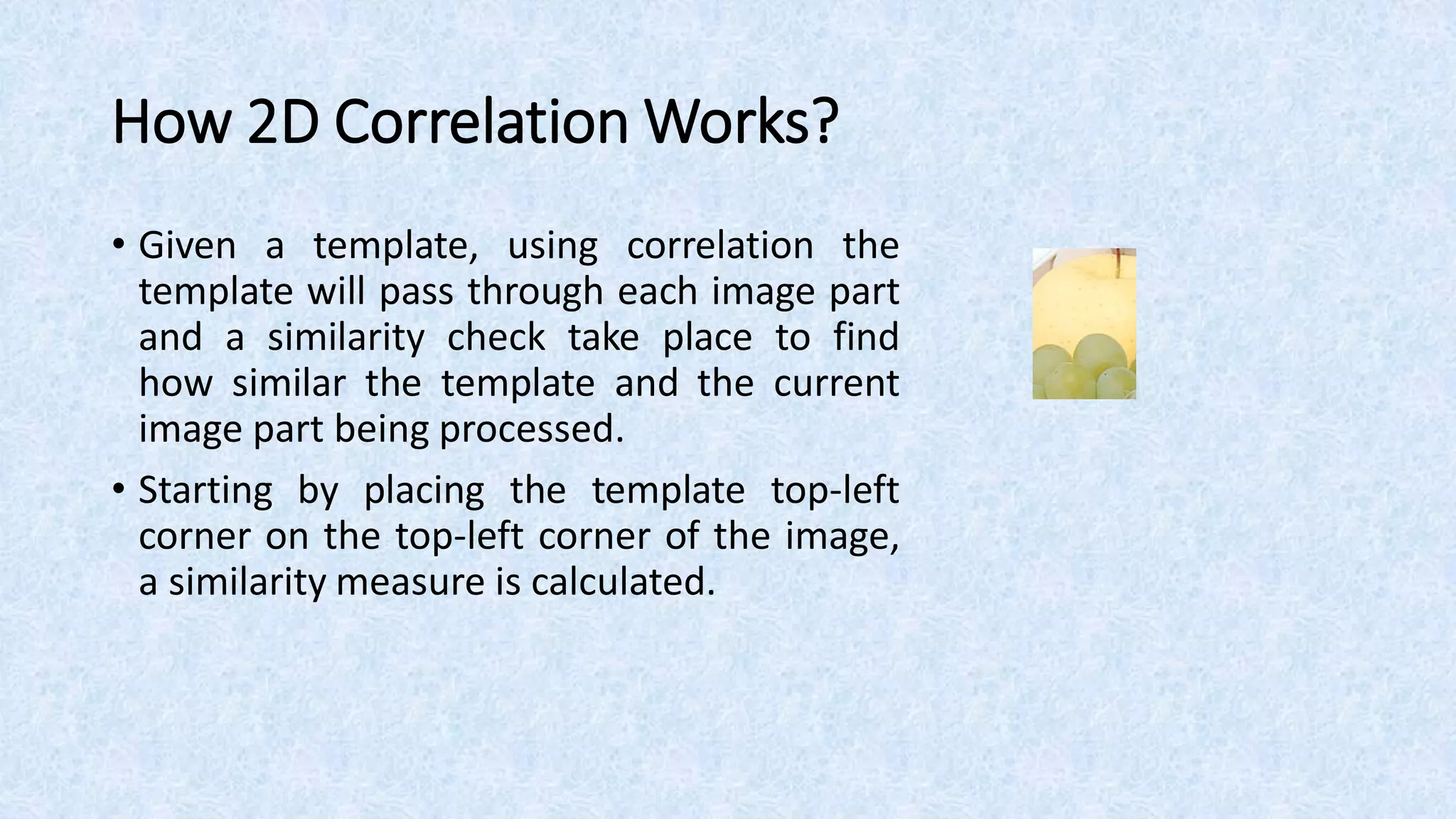 How 2D Correlation Works?

• Given a template, using correlation the template will pass through each image part and a similarity check take place to find how similar the template and the current image part being processed.

• Starting by placing the template top-left corner on the top-left corner of the image, a similarity measure is calculated.